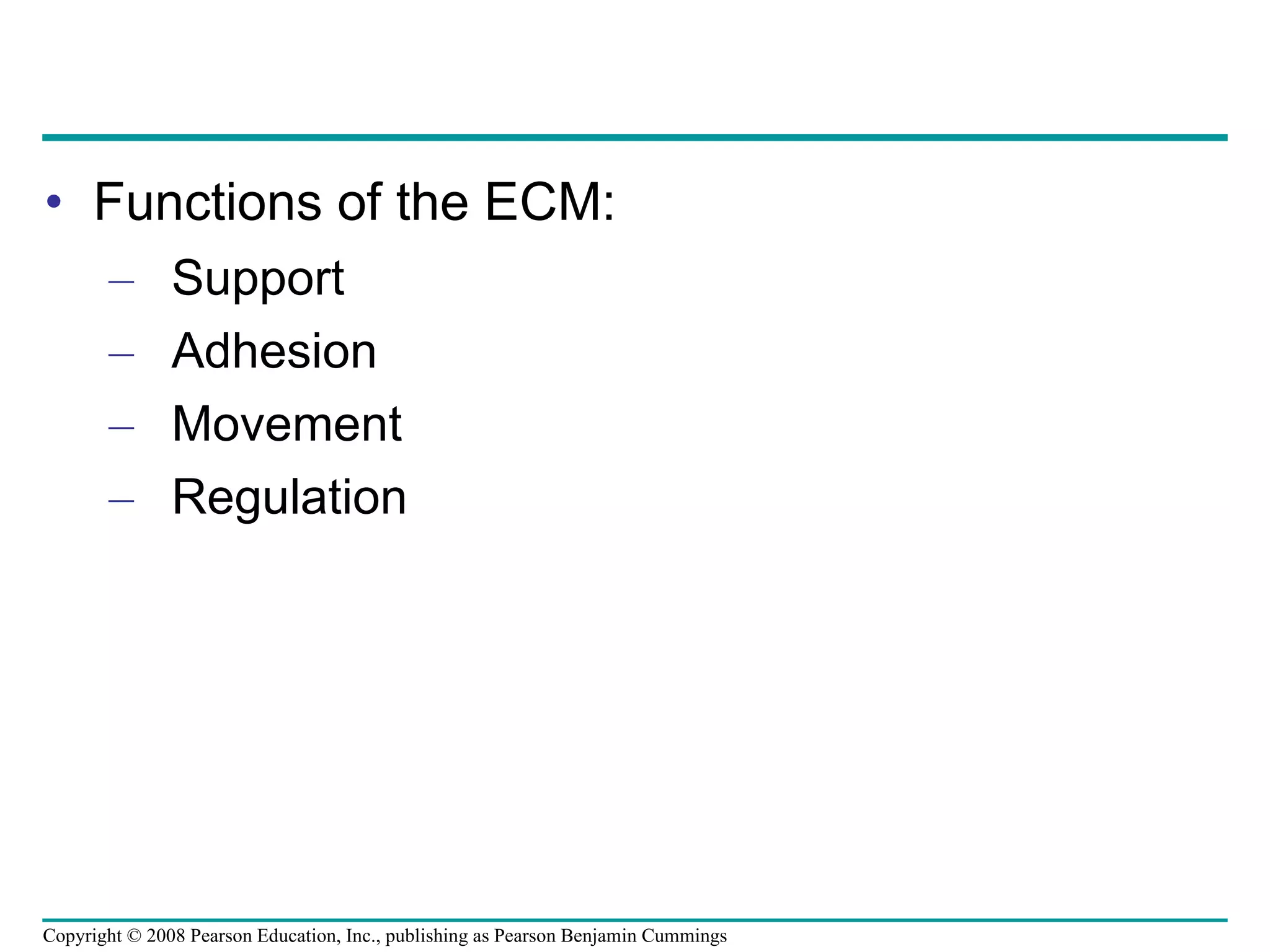 • Functions of the ECM:
– Support
– Adhesion
– Movement
– Regulation

Copyright © 2008 Pearson Education, Inc., publishing as Pearson Benjamin Cummings